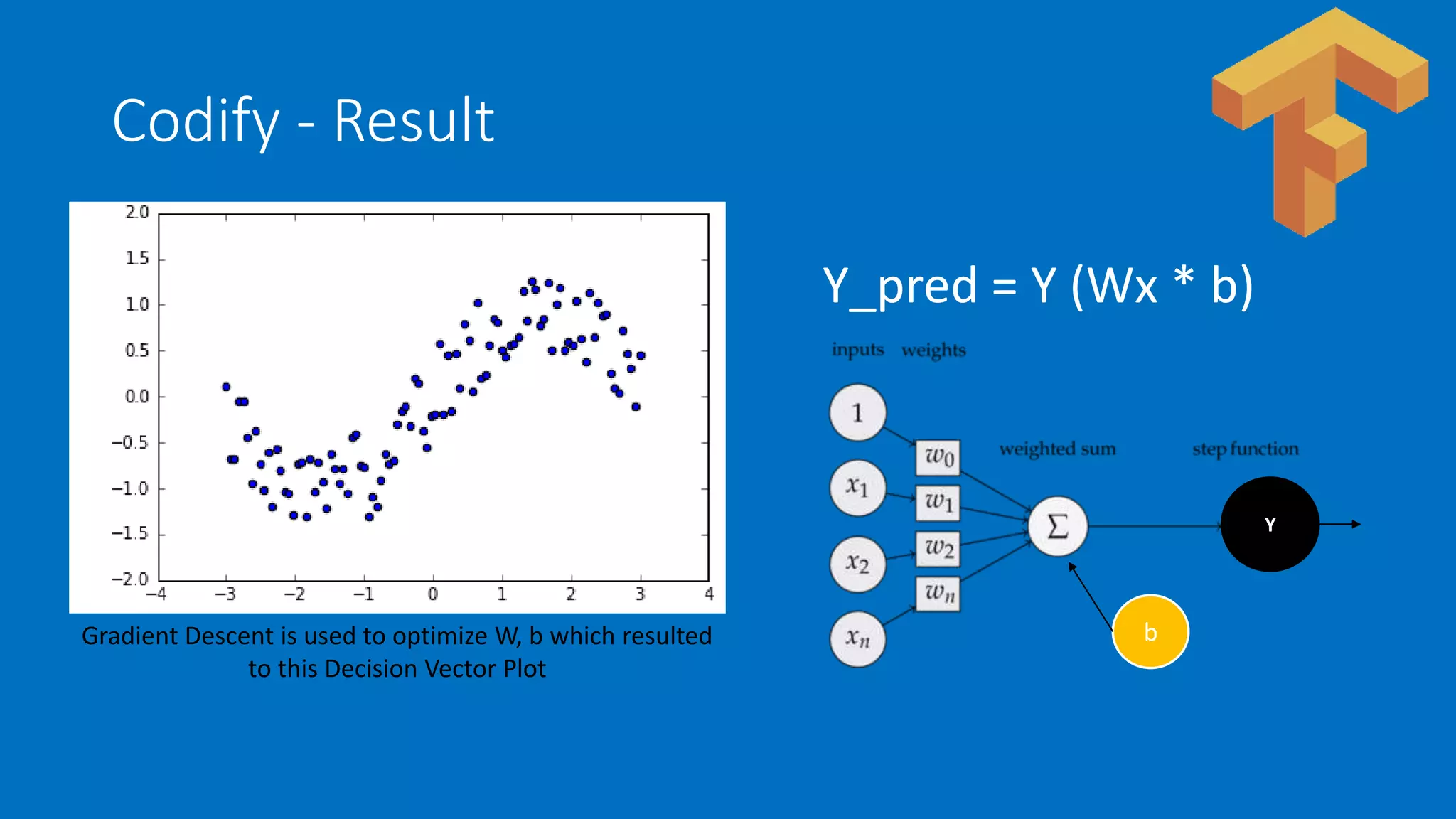 Codify - Result

2.0
1.5
1.0
0.5
0.0
−0.5
−1.0
−1.5
−2.0
−4 −3 −2 −1 0 1 2 3 4

Gradient Descent is used to optimize W, b which resulted to this Decision Vector Plot

Y_pred = Y (Wx * b)

inputs weights

1
$x_1$
$x_2$
$x_n$
$w_0$
$w_1$
$w_2$
$w_n$
weighted sum
$\Sigma$
step function
Y
b